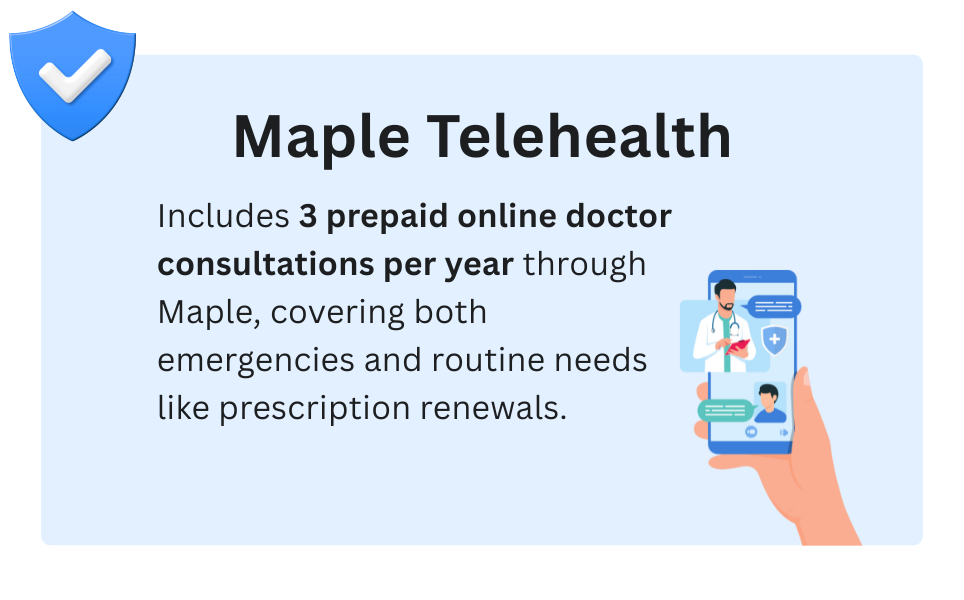 Maple Telehealth

Includes 3 prepaid online doctor consultations per year through Maple, covering both emergencies and routine needs like prescription renewals.